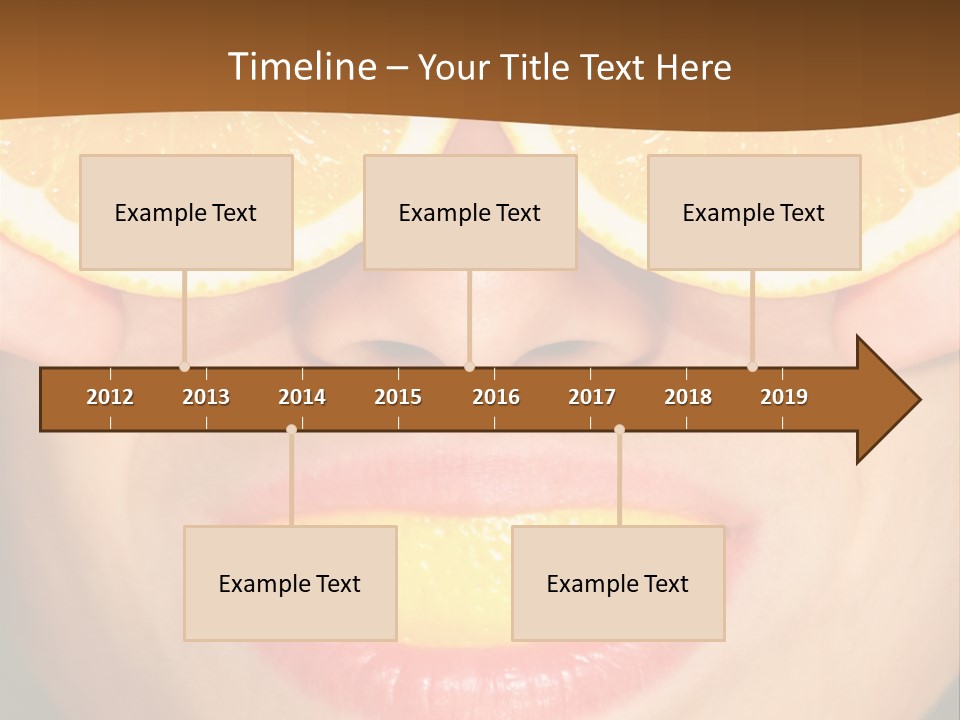 Timeline – Your Title Text Here

Example Text

Example Text

Example Text

2012 2013 2014 2015 2016 2017 2018 2019

Example Text

Example Text